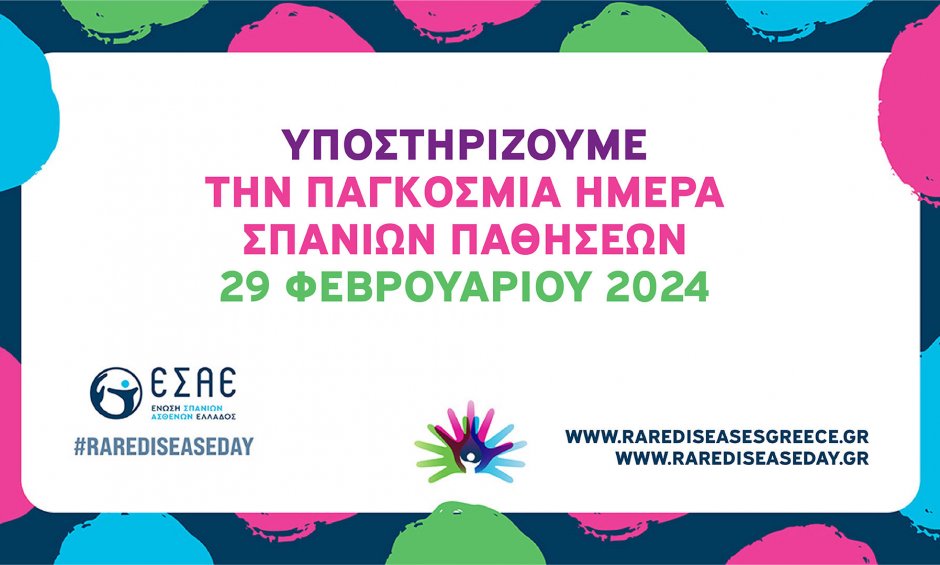 ΥΠΟΣΤΗΡΙΖΟΥΜΕ
ΤΗΝ ΠΑΓΚΟΣΜΙΑ ΗΜΕΡΑ
ΣΠΑΝΙΩΝ ΠΑΘΗΣΕΩΝ
29 ΦΕΒΡΟΥΑΡΙΟΥ 2024

ΕΣΑΕ
ΕΝΩΣΗ ΣΠΑΝΙΩΝ ΑΣΘΕΝΩΝ ΕΛΛΑΔΟΣ

#RAREDISEASEDAY

WWW.RAREDISEASESGREECE.GR
WWW.RAREDISEASEDAY.GR